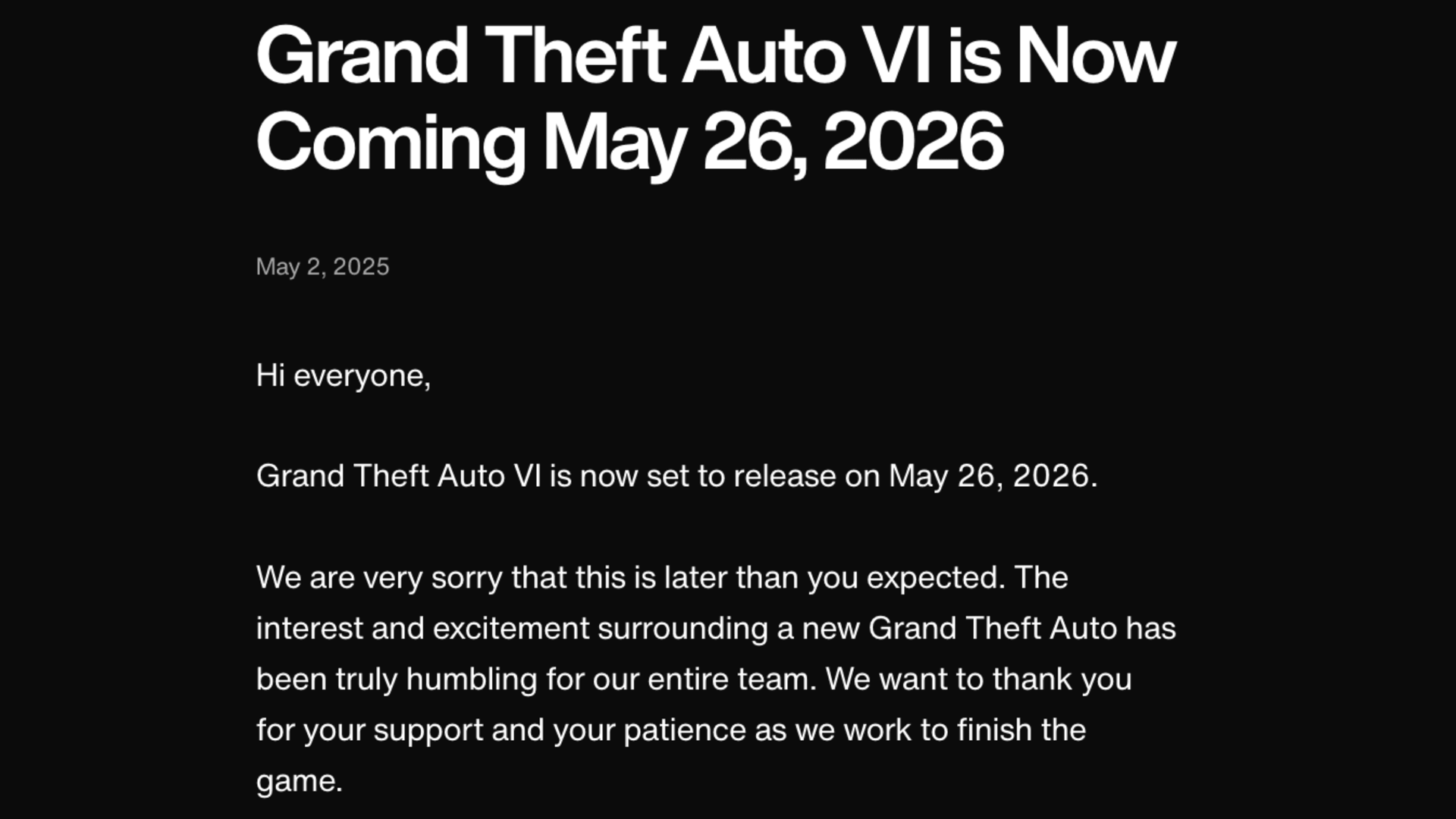 Grand Theft Auto VI is Now Coming May 26, 2026

May 2, 2025

Hi everyone,

Grand Theft Auto VI is now set to release on May 26, 2026.

We are very sorry that this is later than you expected. The interest and excitement surrounding a new Grand Theft Auto has been truly humbling for our entire team. We want to thank you for your support and your patience as we work to finish the game.